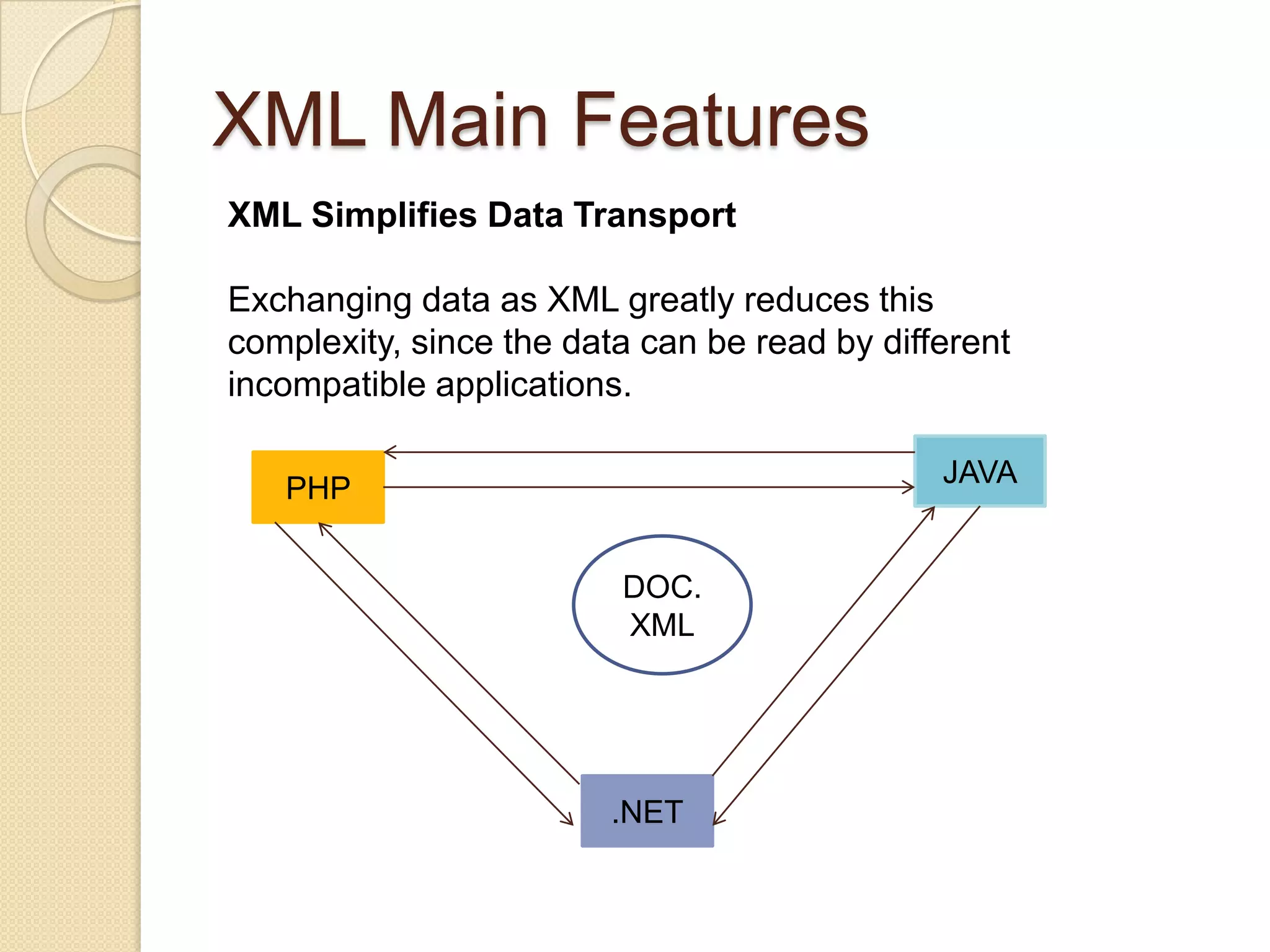 XML Main Features

XML Simplifies Data Transport

Exchanging data as XML greatly reduces this complexity, since the data can be read by different incompatible applications.

PHP

JAVA

DOC.
XML

.NET